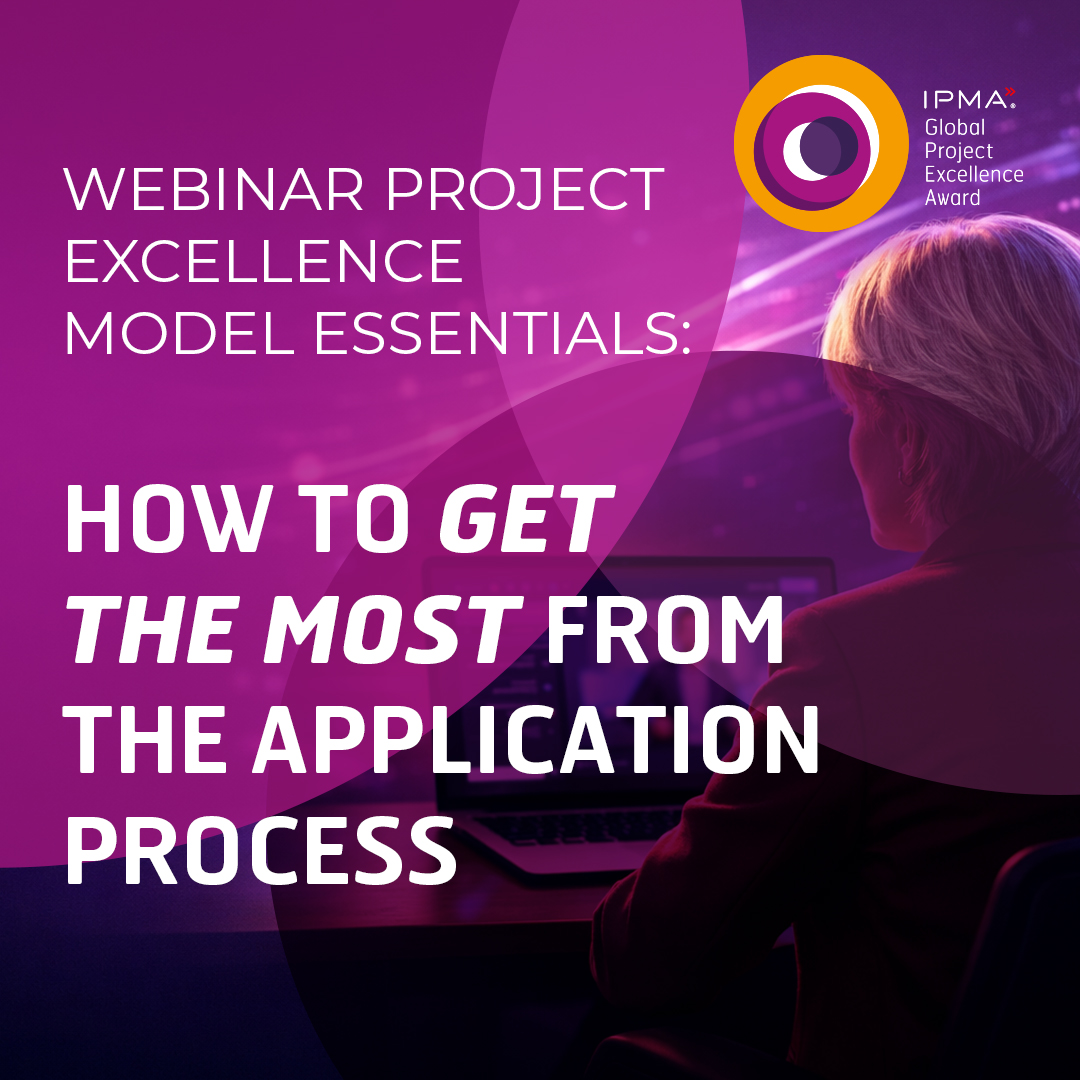 IPMA
Global Project Excellence Award

WEBINAR PROJECT EXCELLENCE MODEL ESSENTIALS:

HOW TO GET THE MOST FROM THE APPLICATION PROCESS